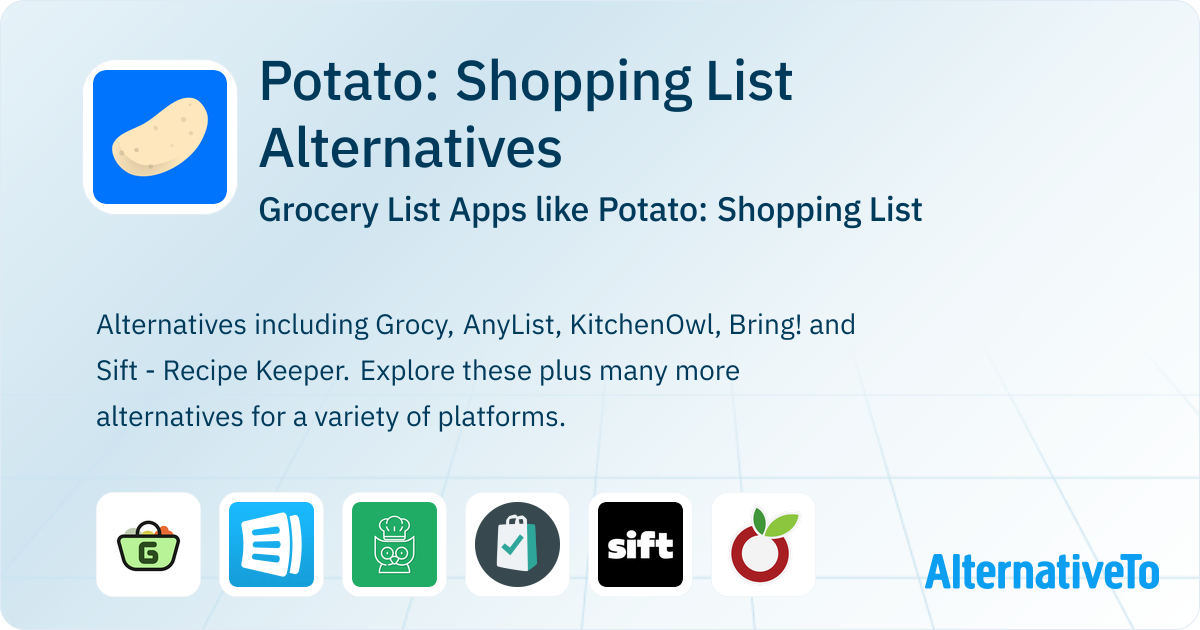 Potato: Shopping List Alternatives

Grocery List Apps like Potato: Shopping List

Alternatives including Grocy, AnyList, KitchenOwl, Bring! and Sift - Recipe Keeper. Explore these plus many more alternatives for a variety of platforms.

G

sift

AlternativeTo